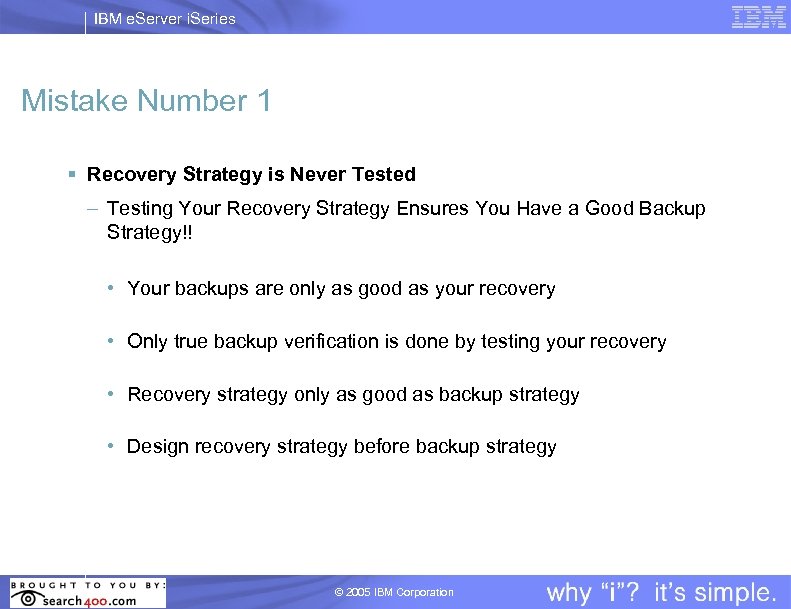 IBM eServer iSeries

IBM

Mistake Number 1

▪ Recovery Strategy is Never Tested

– Testing Your Recovery Strategy Ensures You Have a Good Backup Strategy!!

• Your backups are only as good as your recovery

• Only true backup verification is done by testing your recovery

• Recovery strategy only as good as backup strategy

• Design recovery strategy before backup strategy

BROUGHT TO YOU BY: search400.com

© 2005 IBM Corporation

why "i"? it's simple.